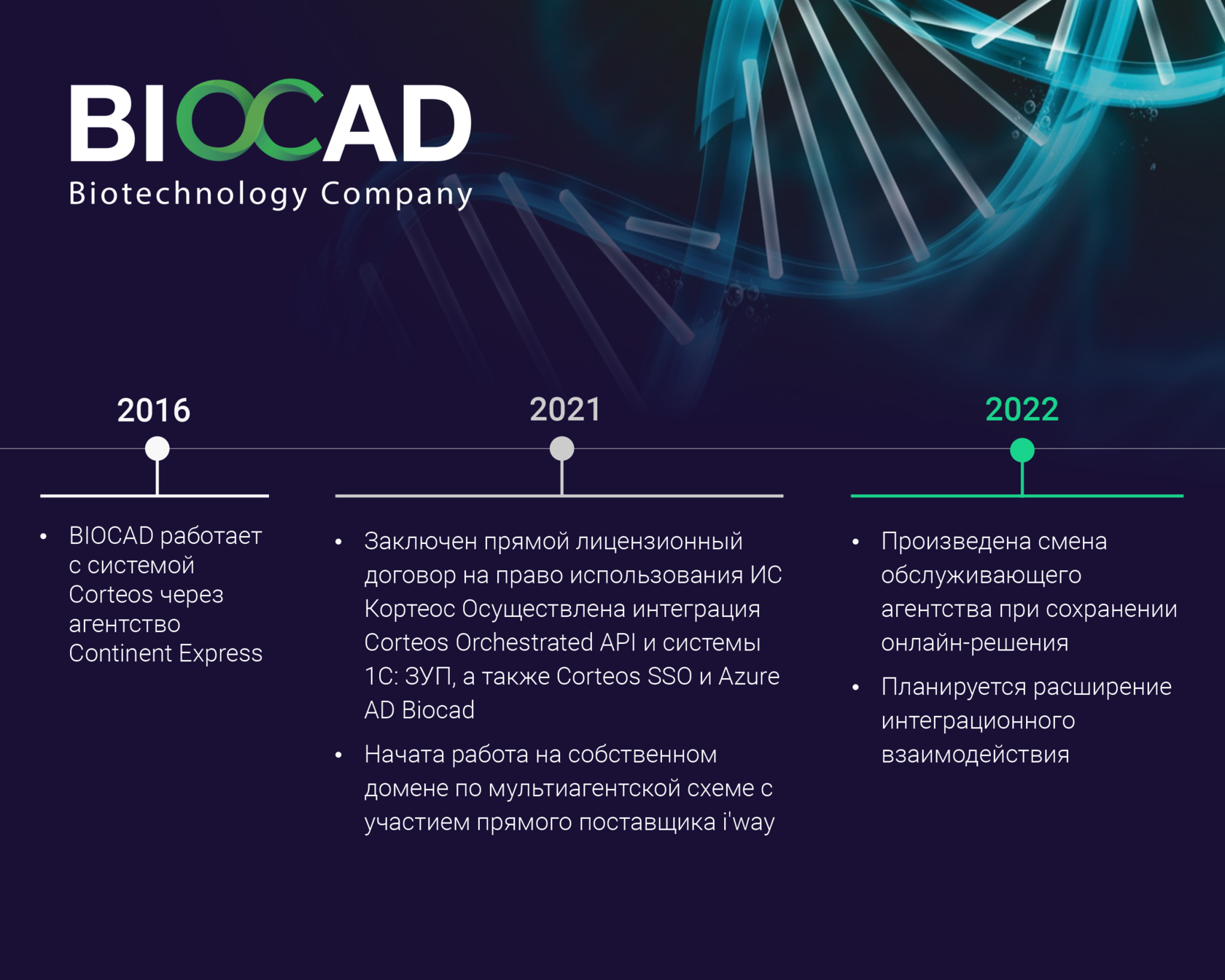 BIOCAD
Biotechnology Company

2016

• BIOCAD работает с системой Corteos через агентство Continent Express

2021

• Заключен прямой лицензионный договор на право использования ИС Кортеос Осуществлена интеграция Corteos Orchestrated API и системы 1С: ЗУП, а также Corteos SSO и Azure AD Biocad

• Начата работа на собственном домене по мультиагентской схеме с участием прямого поставщика i'way

2022

• Произведена смена обслуживающего агентства при сохранении онлайн-решения

• Планируется расширение интеграционного взаимодействия